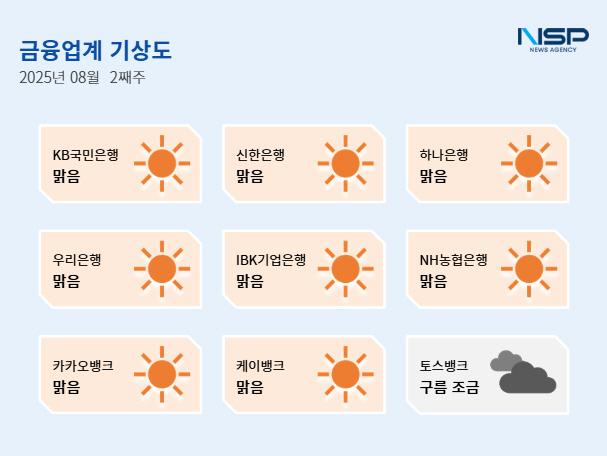 금융업계 기상도
2025년 08월 2째주

NSP
NEWS AGENCY

KB국민은행
맑음

신한은행
맑음

하나은행
맑음

우리은행
맑음

IBK기업은행
맑음

NH농협은행
맑음

카카오뱅크
맑음

케이뱅크
맑음

토스뱅크
구름 조금